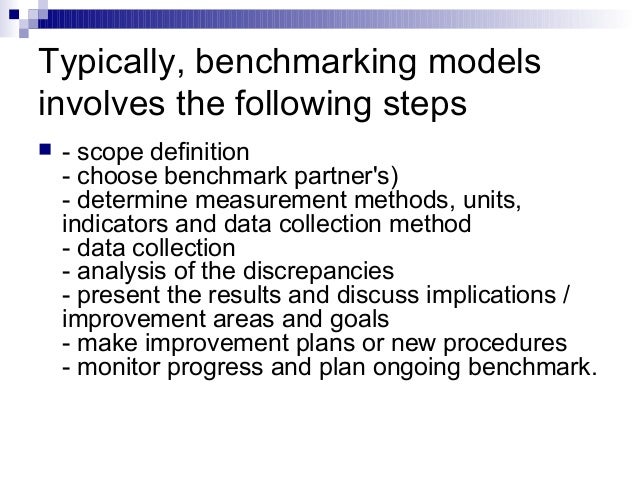 Typically, benchmarking models involves the following steps

- scope definition
- choose benchmark partner's)
- determine measurement methods, units, indicators and data collection method
- data collection
- analysis of the discrepancies
- present the results and discuss implications / improvement areas and goals
- make improvement plans or new procedures
- monitor progress and plan ongoing benchmark.